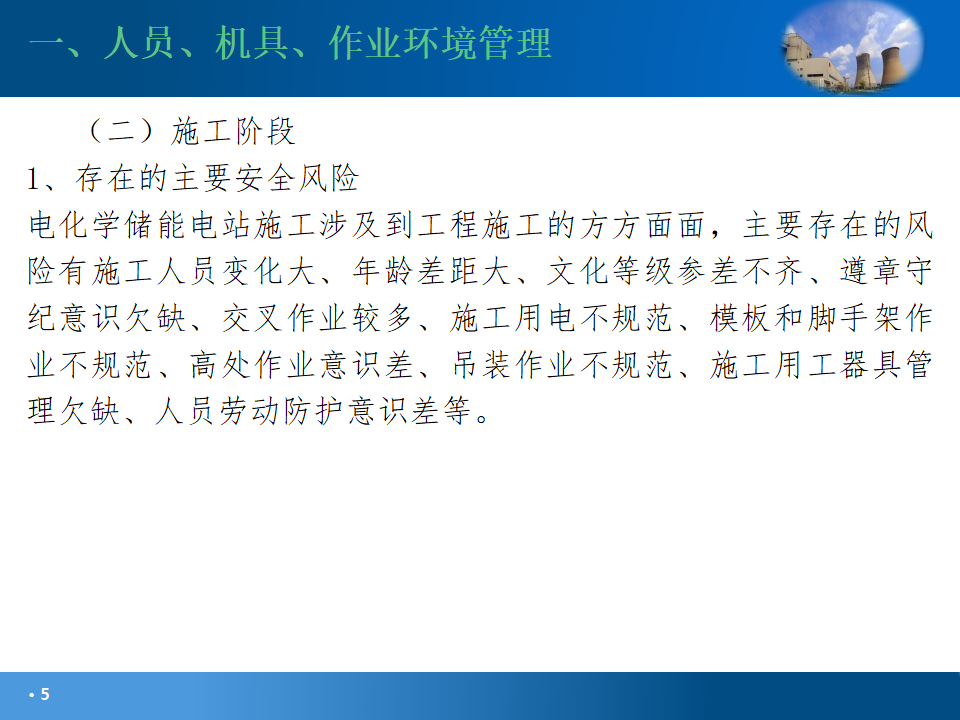 一、人员、机具、作业环境管理

（二）施工阶段

1、存在的主要安全风险

电化学储能电站施工涉及到工程施工的方方面面，主要存在的风险有施工人员变化大、年龄差距大、文化等级参差不齐、遵章守纪意识欠缺、交叉作业较多、施工用电不规范、模板和脚手架作业不规范、高处作业意识差、吊装作业不规范、施工用工器具管理欠缺、人员劳动防护意识差等。

• 5